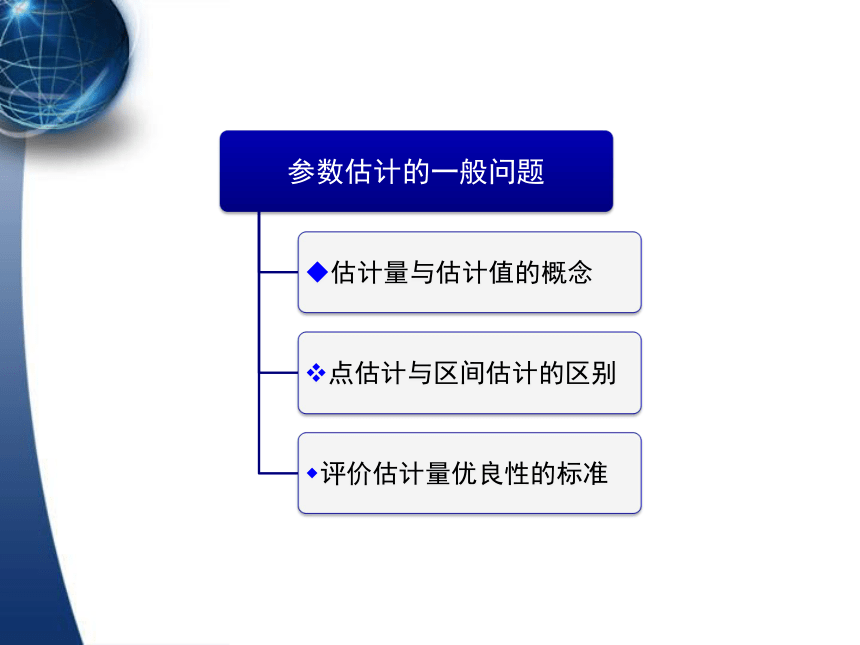 参数估计的一般问题

◆估计量与估计值的概念

❖点估计与区间估计的区别

◆评价估计量优良性的标准